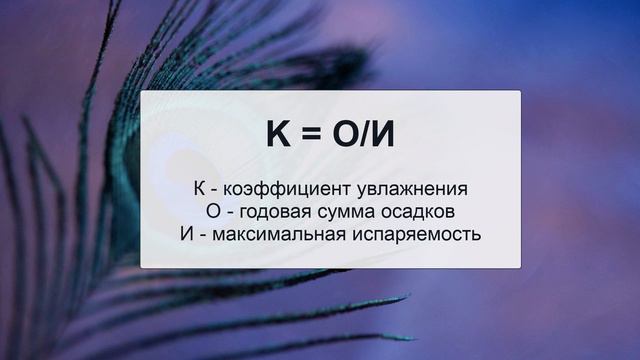 К = О/И

К - коэффициент увлажнения
О - годовая сумма осадков
И - максимальная испаряемость